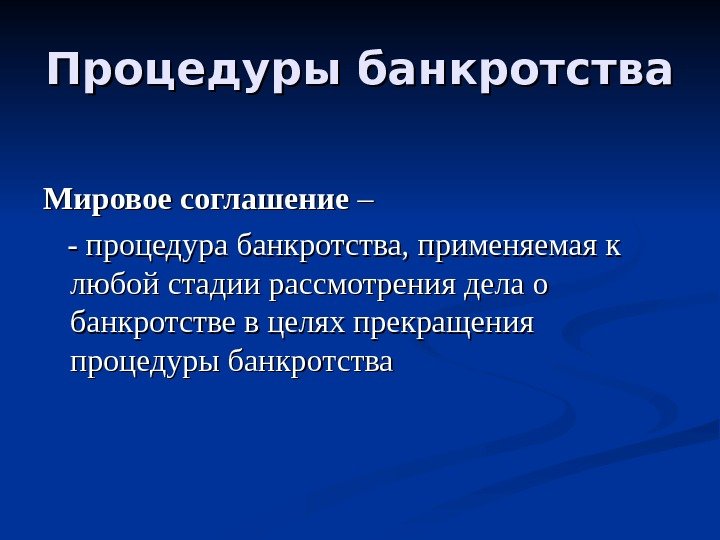 Процедуры банкротства

Мировое соглашение –

- процедура банкротства, применяемая к любой стадии рассмотрения дела о банкротстве в целях прекращения процедуры банкротства